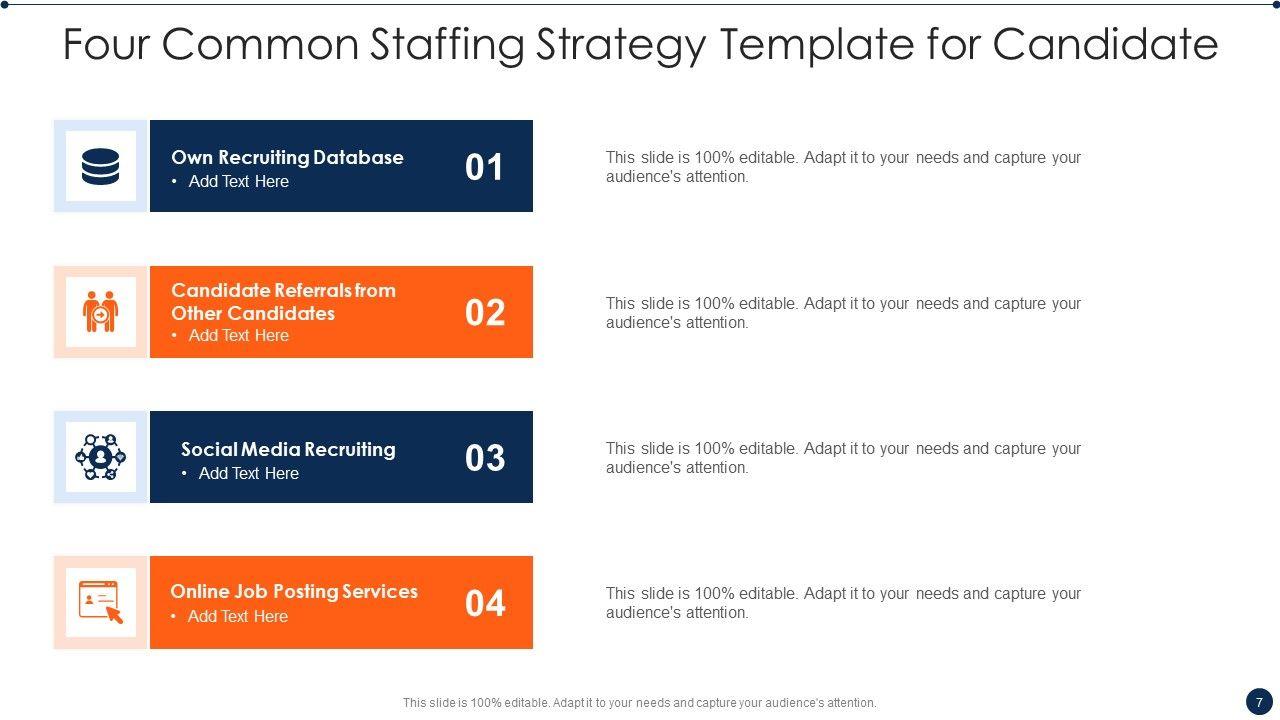 Four Common Staffing Strategy Template for Candidate

Own Recruiting Database
• Add Text Here
01

This slide is 100% editable. Adapt it to your needs and capture your audience's attention.

Candidate Referrals from Other Candidates
• Add Text Here
02

This slide is 100% editable. Adapt it to your needs and capture your audience's attention.

Social Media Recruiting
• Add Text Here
03

This slide is 100% editable. Adapt it to your needs and capture your audience's attention.

Online Job Posting Services
• Add Text Here
04

This slide is 100% editable. Adapt it to your needs and capture your audience's attention.

This slide is 100% editable. Adapt it to your needs and capture your audience's attention.

7